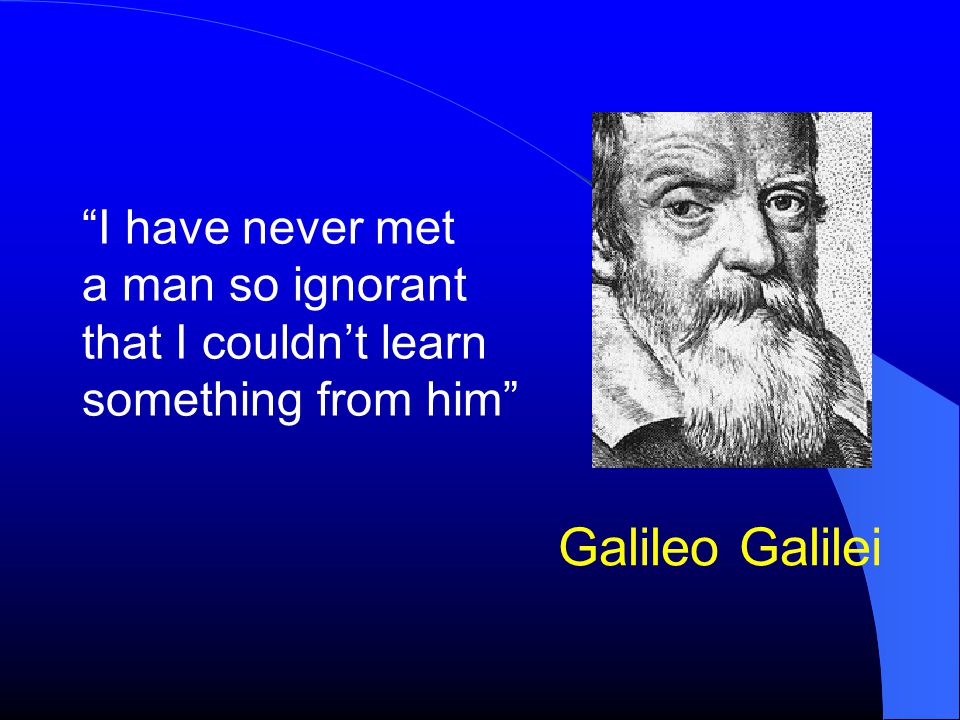 “I have never met a man so ignorant that I couldn’t learn something from him”

Galileo Galilei